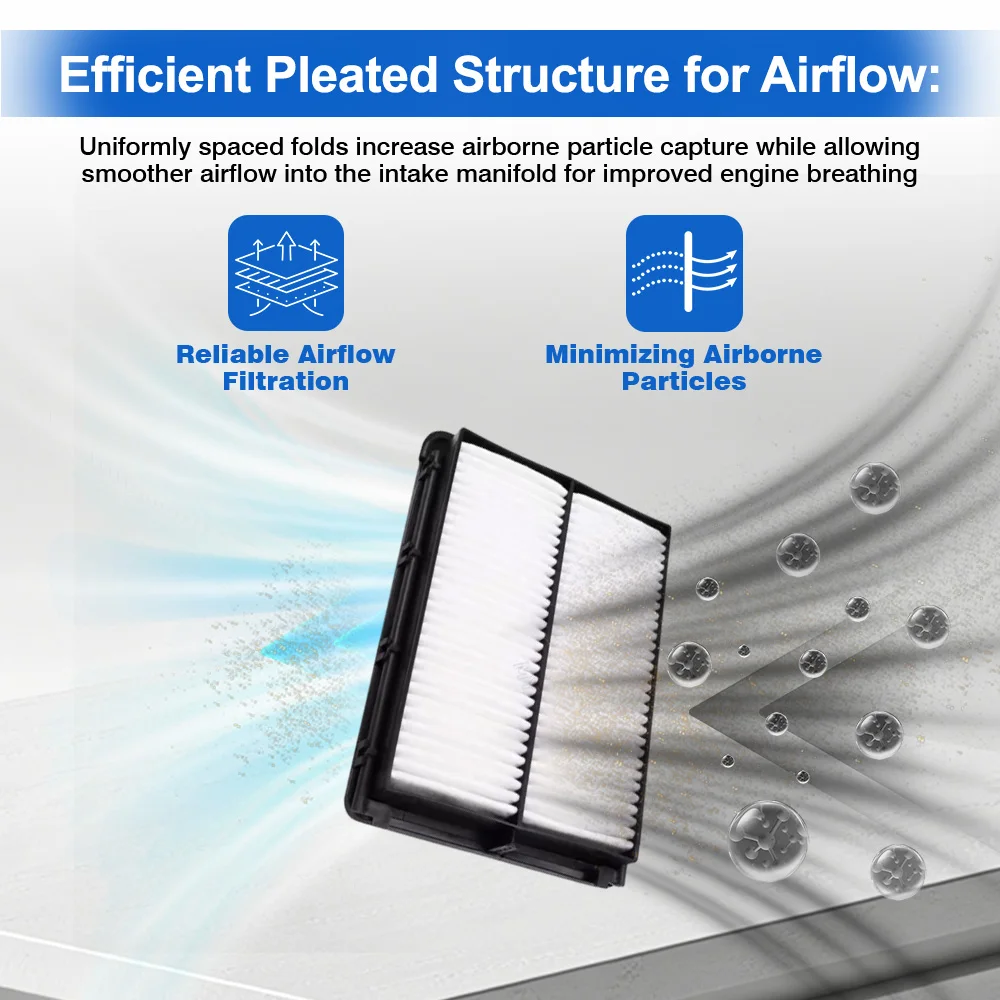 Efficient Pleated Structure for Airflow:

Uniformly spaced folds increase airborne particle capture while allowing smoother airflow into the intake manifold for improved engine breathing

Reliable Airflow Filtration

Minimizing Airborne Particles